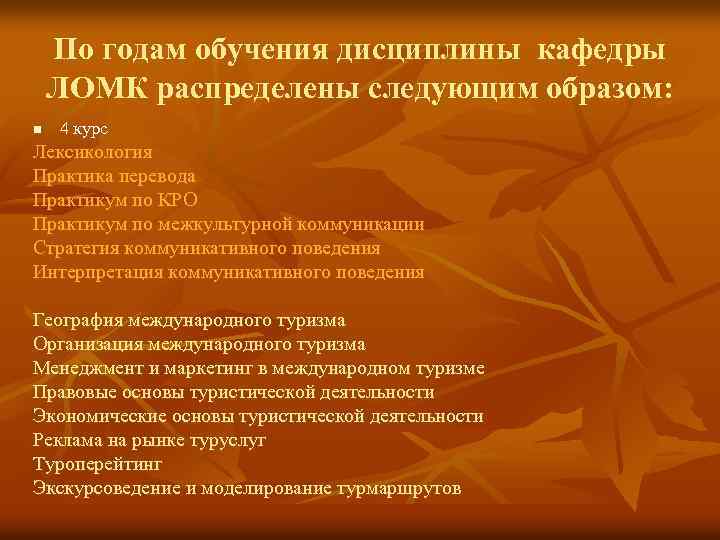 По годам обучения дисциплины кафедры ЛОМК распределены следующим образом:

4 курс
Лексикология
Практика перевода
Практикум по КРО
Практикум по межкультурной коммуникации
Стратегия коммуникативного поведения
Интерпретация коммуникативного поведения

География международного туризма
Организация международного туризма
Менеджмент и маркетинг в международном туризме
Правовые основы туристической деятельности
Экономические основы туристической деятельности
Реклама на рынке туруслуг
Туроперейтинг
Экскурсоведение и моделирование турмаршрутов